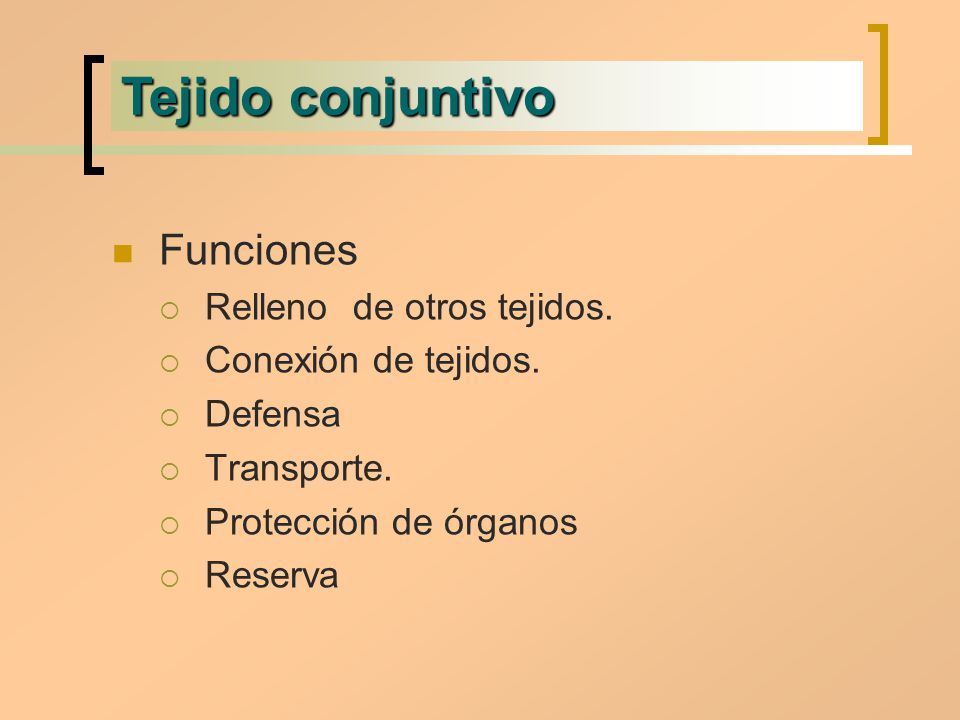 Tejido conjuntivo

Funciones

Relleno de otros tejidos.

Conexión de tejidos.

Defensa

Transporte.

Protección de órganos

Reserva